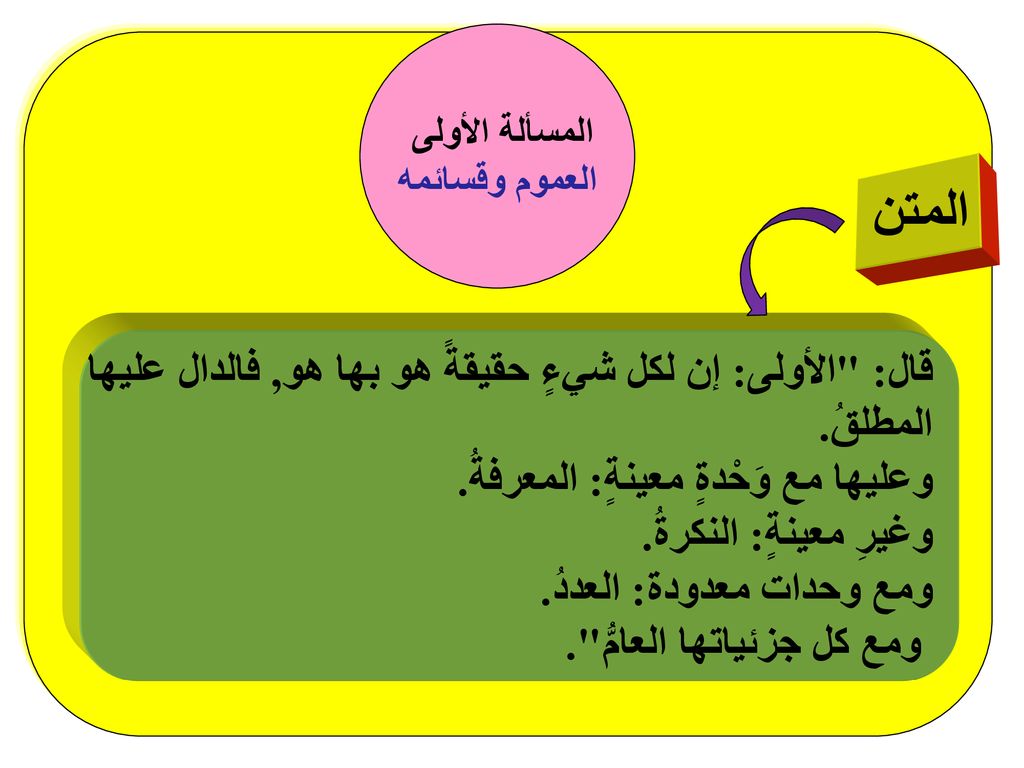 المسألة الأولى
العموم وقسائمه

المتن

قال: "الأولى: إن لكل شيءٍ حقيقةً هو بها هو, فالدال عليها المطلقُ.
وعليها مع وَحْدةٍ معينةٍ: المعرفةُ.
وغيرِ معينةٍ: النكرةُ.
ومع وحدات معدودة: العددُ.
ومع كل جزئياتها العامُّ".